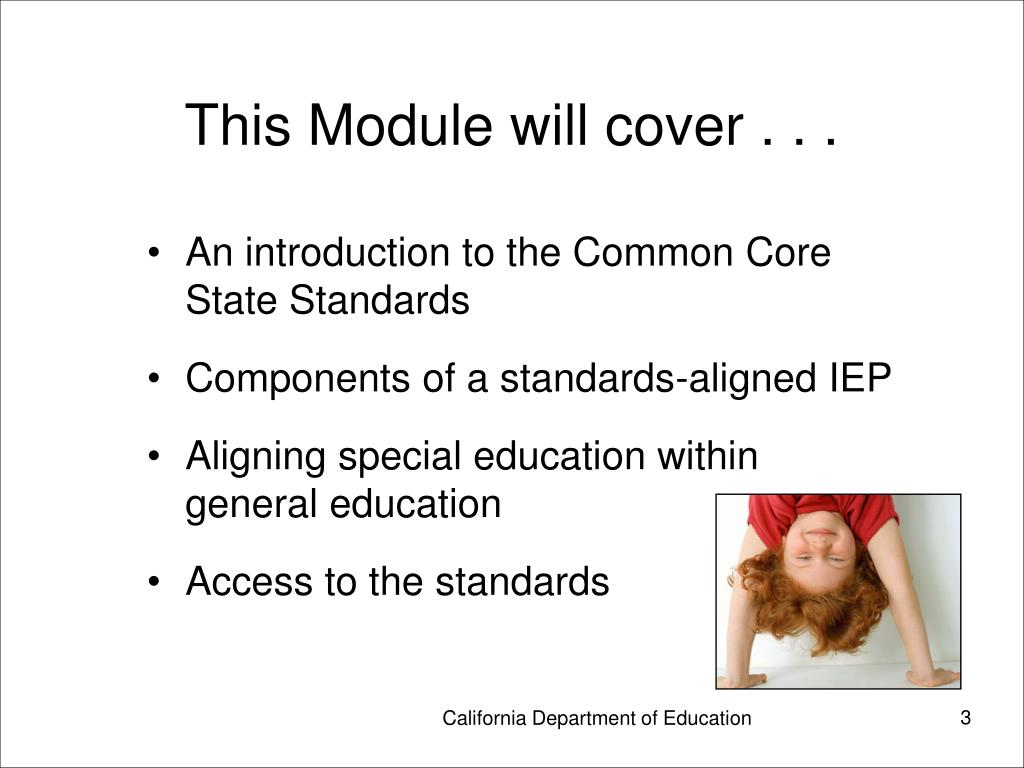 This Module will cover . . .

• An introduction to the Common Core State Standards
• Components of a standards-aligned IEP
• Aligning special education within general education
• Access to the standards

California Department of Education

3